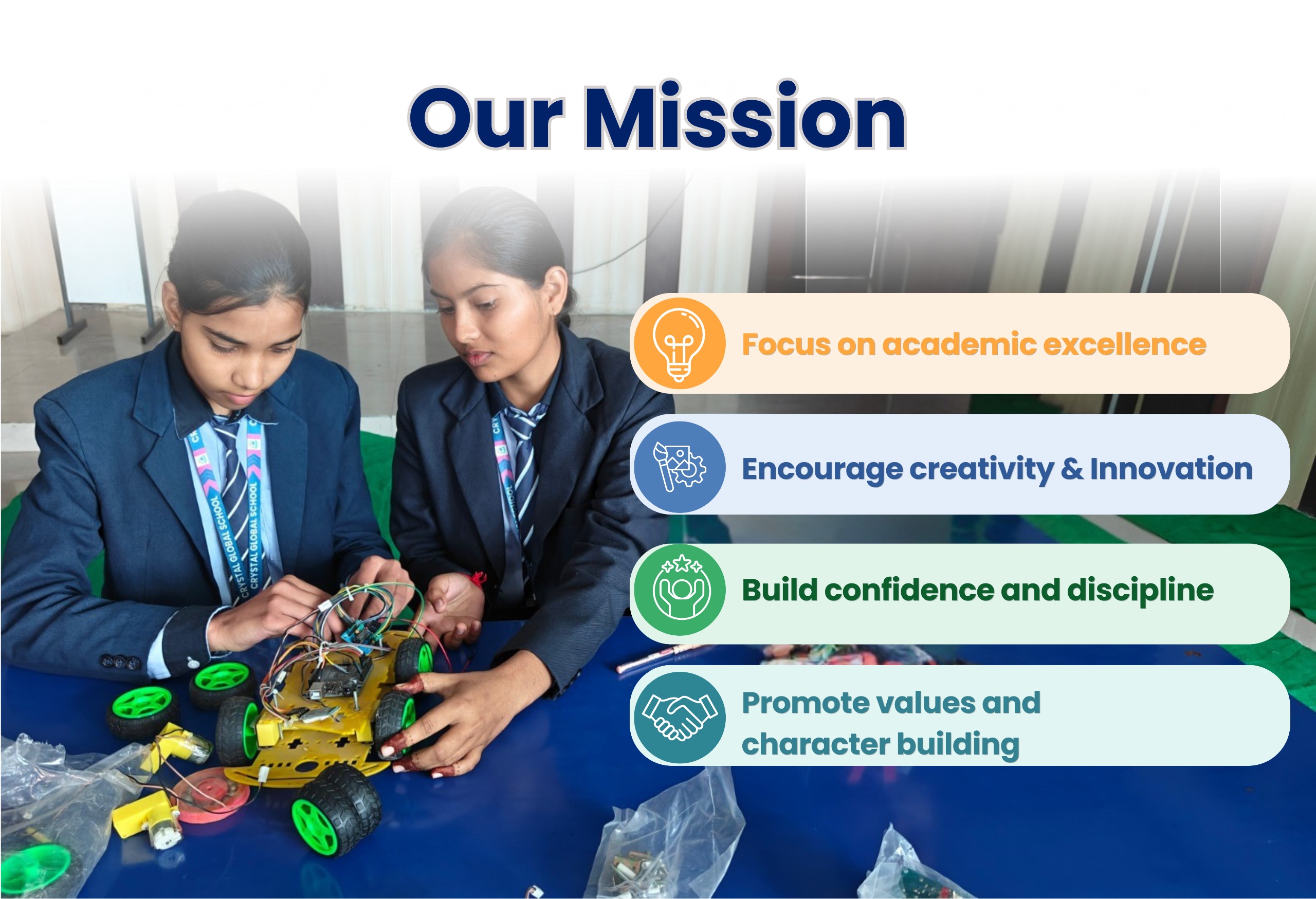 Our Mission

CRYSTAL GLOBAL SCHOOL

CRYSTAL GLOBAL SCHOOL

Focus on academic excellence

Encourage creativity & Innovation

Build confidence and discipline

Promote values and character building